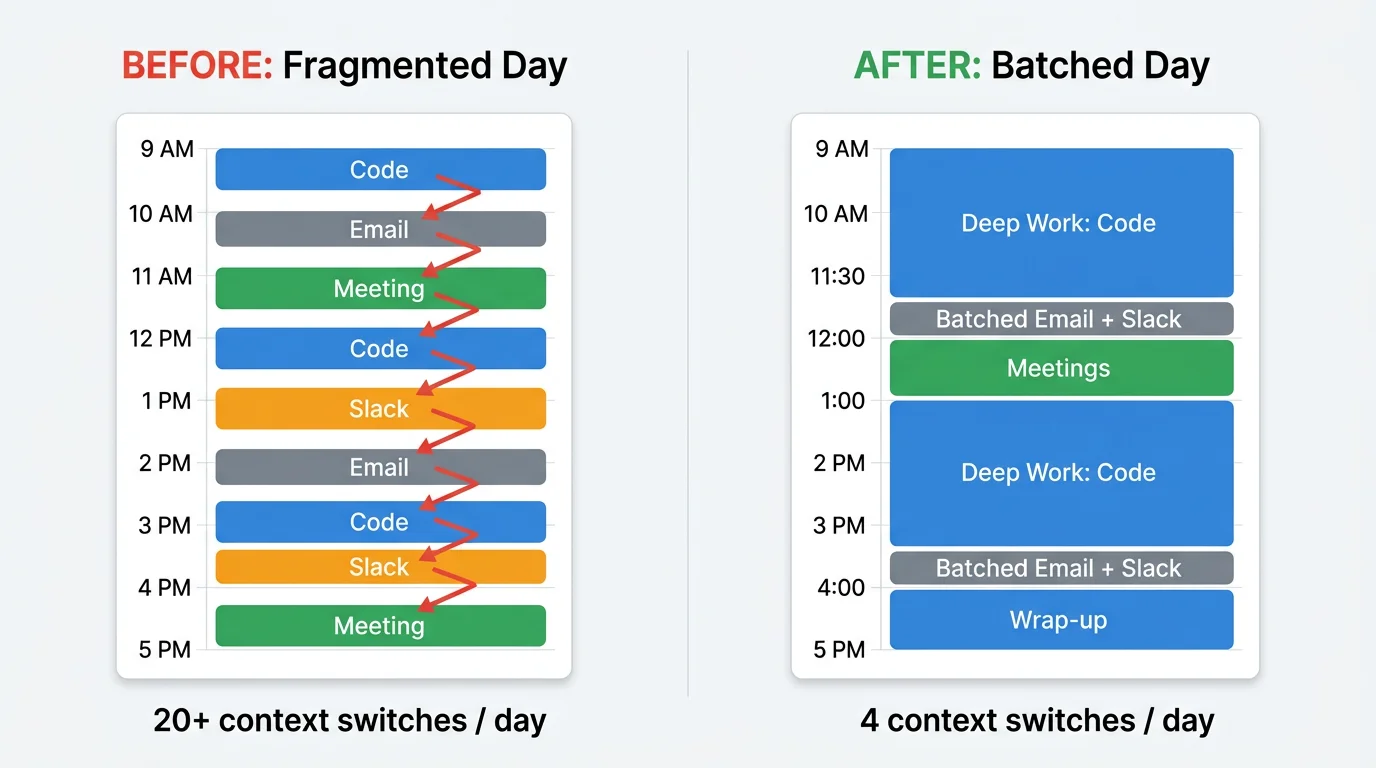 BEFORE: Fragmented Day

9 AM
10 AM
11 AM
12 PM
1 PM
2 PM
3 PM
4 PM
5 PM

Code
Email
Meeting
Code
Slack
Email
Code
Slack
Meeting

20+ context switches / day

AFTER: Batched Day

9 AM
10 AM
11:30
12:00
1:00
2 PM
3 PM
4:00
5 PM

Deep Work: Code
Batched Email + Slack
Meetings
Deep Work: Code
Batched Email + Slack
Wrap-up

4 context switches / day